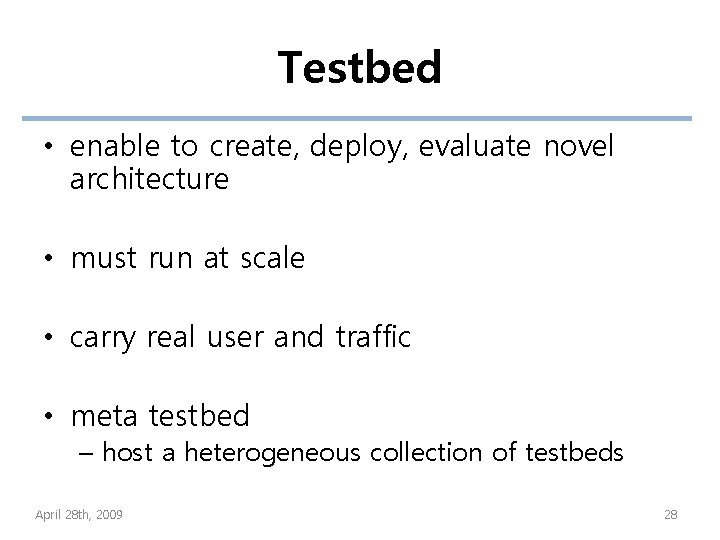 Testbed

• enable to create, deploy, evaluate novel architecture

• must run at scale

• carry real user and traffic

• meta testbed
– host a heterogeneous collection of testbeds

April 28th, 2009

28